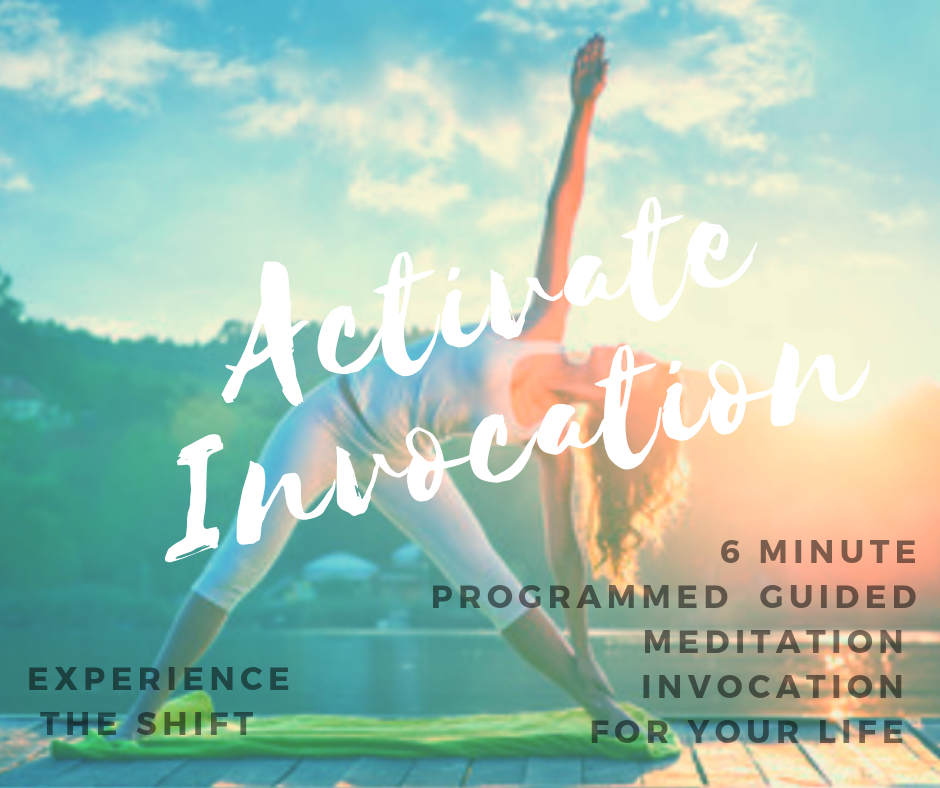 Activate Invocation

6 MINUTE PROGRAMMED GUIDED MEDITATION INVOCATION FOR YOUR LIFE

EXPERIENCE THE SHIFT